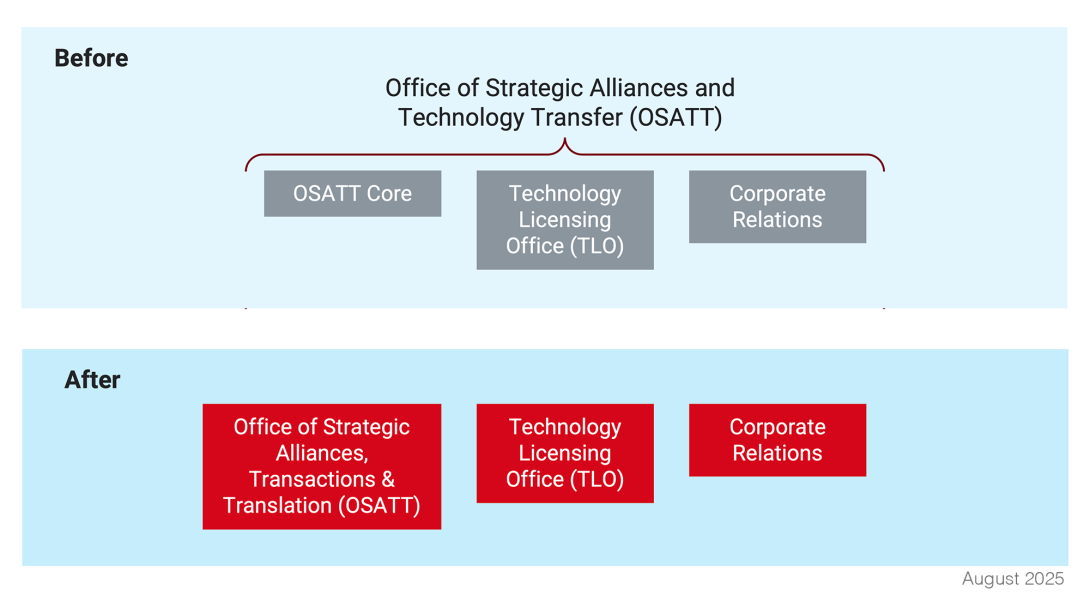 Before

Office of Strategic Alliances and Technology Transfer (OSATT)

OSATT Core

Technology Licensing Office (TLO)

Corporate Relations

After

Office of Strategic Alliances, Transactions & Translation (OSATT)

Technology Licensing Office (TLO)

Corporate Relations

August 2025